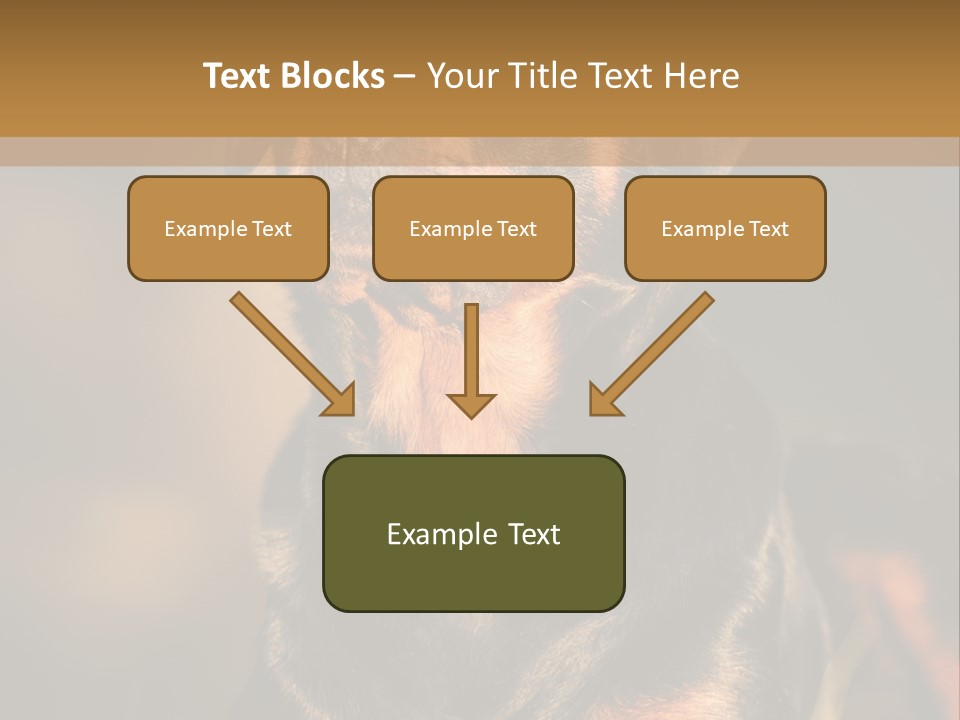 Text Blocks – Your Title Text Here

Example Text

Example Text

Example Text

Example Text